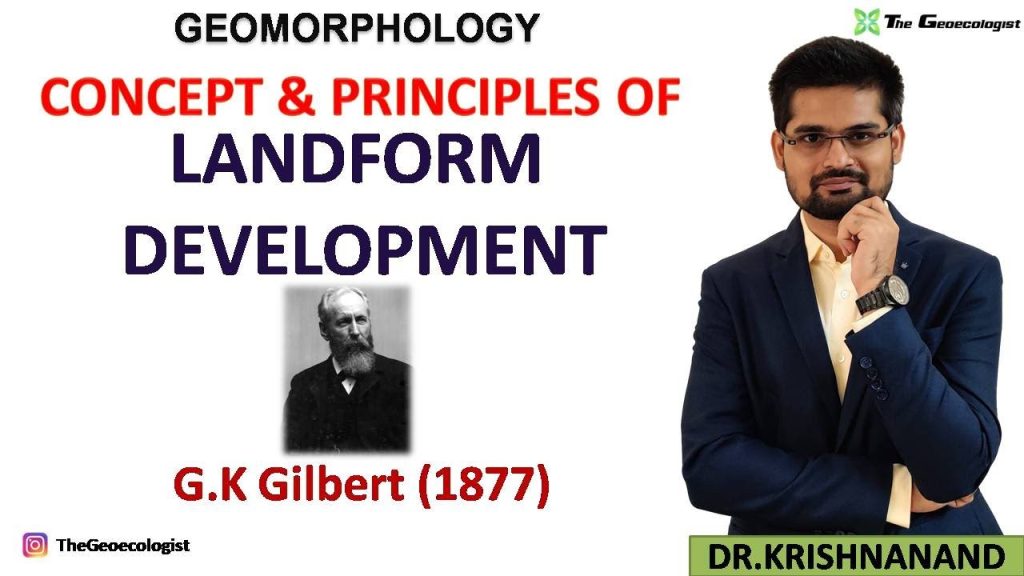 GEOMORPHOLOGY

The Geoecologist

CONCEPT & PRINCIPLES OF LANDFORM DEVELOPMENT

G.K Gilbert (1877)

TheGeoecologist

DR.KRISHNANAND